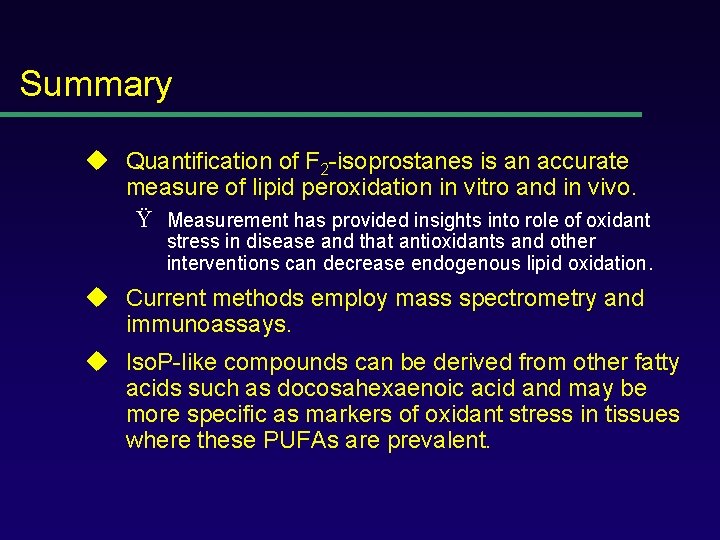 Summary

◆ Quantification of $F_2$-isoprostanes is an accurate measure of lipid peroxidation in vitro and in vivo.

Ÿ Measurement has provided insights into role of oxidant stress in disease and that antioxidants and other interventions can decrease endogenous lipid oxidation.

◆ Current methods employ mass spectrometry and immunoassays.

◆ IsoP-like compounds can be derived from other fatty acids such as docosahexaenoic acid and may be more specific as markers of oxidant stress in tissues where these PUFAs are prevalent.